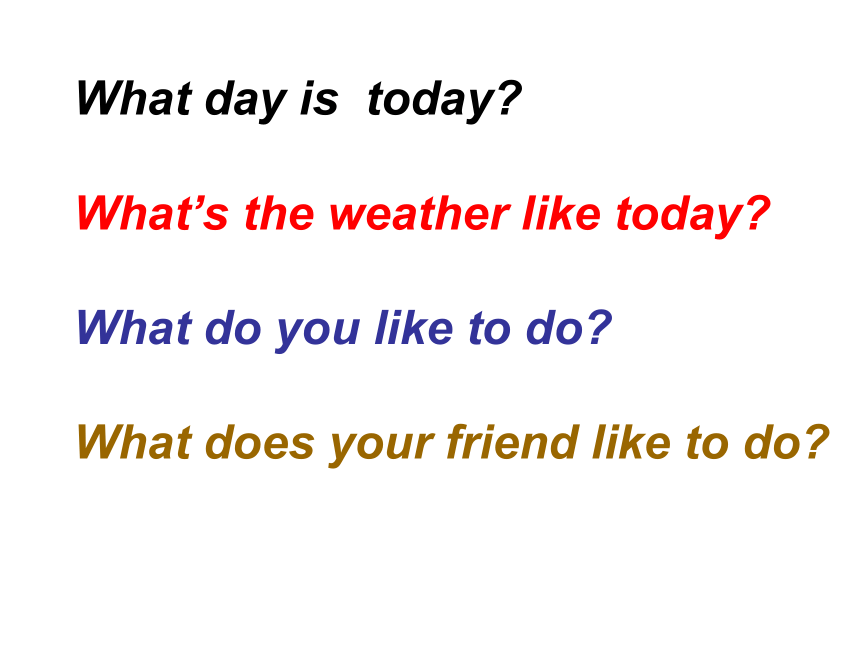 What day is  today?

What’s the weather like today?

What do you like to do?

What does your friend like to do?